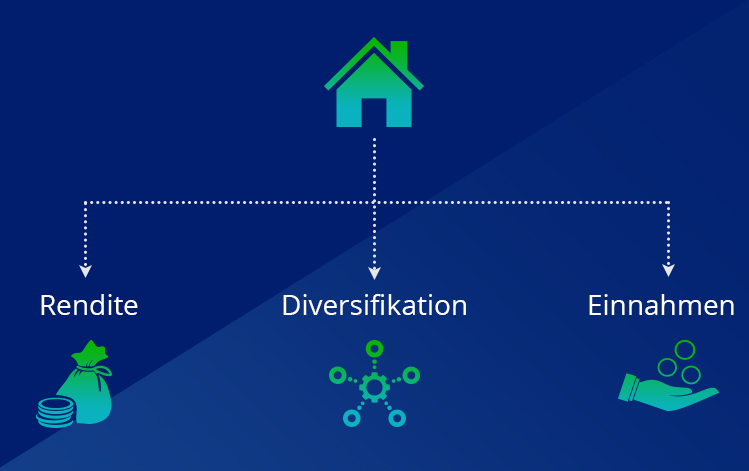 Rendite

Diversifikation

Einnahmen